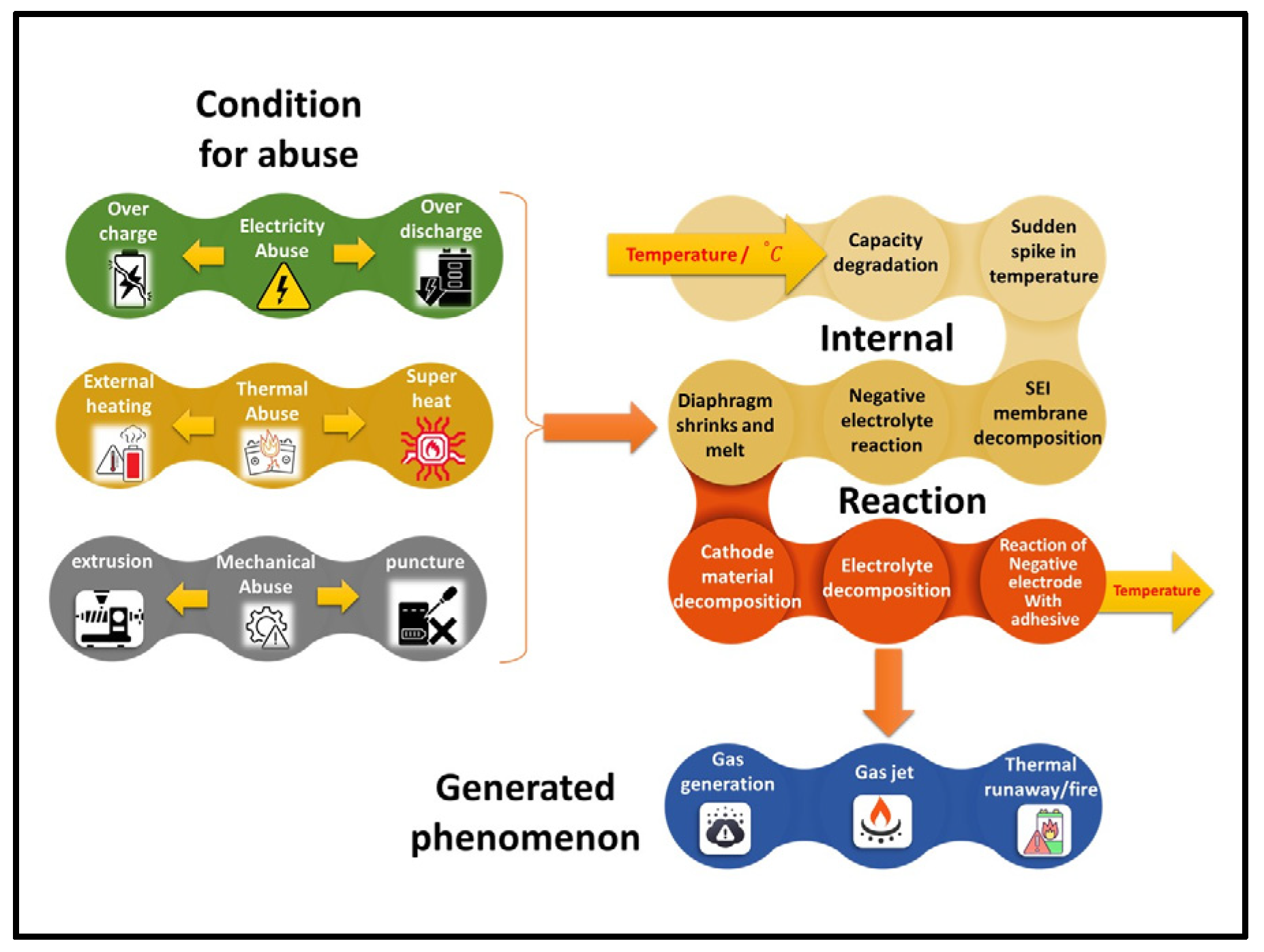 Condition for abuse

Over charge

Electricity Abuse

Over discharge

External heating

Thermal Abuse

Super heat

extrusion

Mechanical Abuse

puncture

Temperature / $^{\circ}C$

Capacity degradation

Sudden spike in temperature

Internal

Diaphragm shrinks and melt

Negative electrolyte reaction

SEI membrane decomposition

Reaction

Cathode material decomposition

Electrolyte decomposition

Reaction of Negative electrode With adhesive

Temperature

Generated phenomenon

Gas generation

Gas jet

Thermal runaway/fire